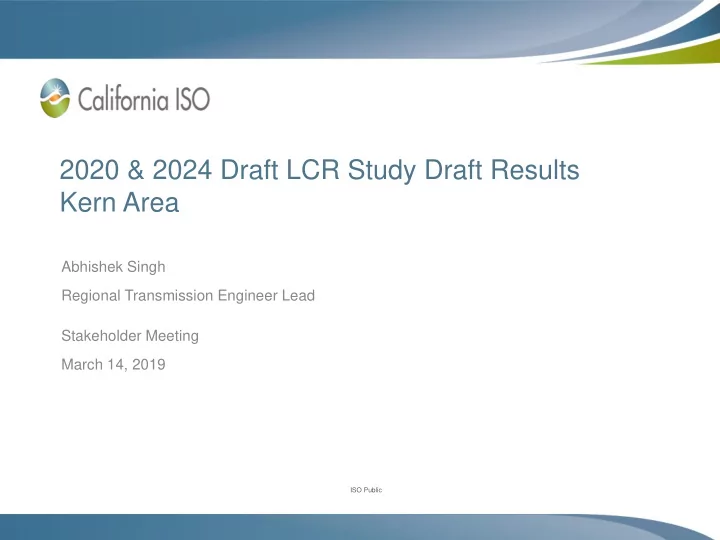 California ISO

2020 & 2024 Draft LCR Study Draft Results
Kern Area

Abhishek Singh

Regional Transmission Engineer Lead

Stakeholder Meeting

March 14, 2019

ISO Public